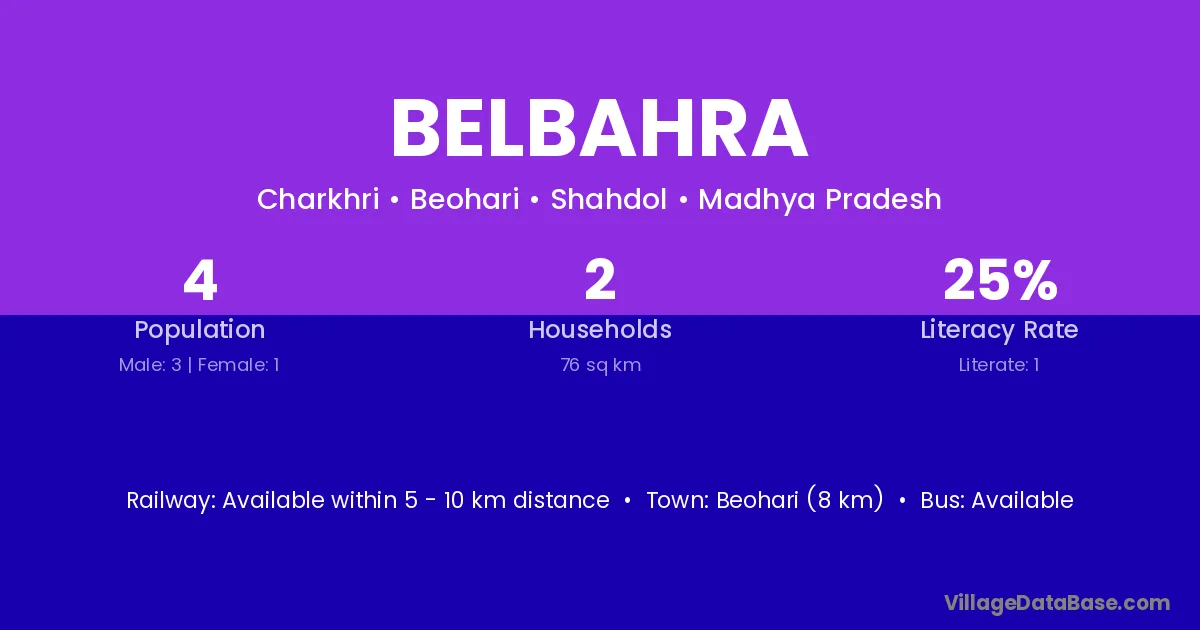 BELBAHRA

Charkhri • Beohari • Shahdol • Madhya Pradesh

4
Population
Male: 3 | Female: 1

2
Households
76 sq km

25%
Literacy Rate
Literate: 1

Railway: Available within 5 - 10 km distance • Town: Beohari (8 km) • Bus: Available

VillageDataBase.com